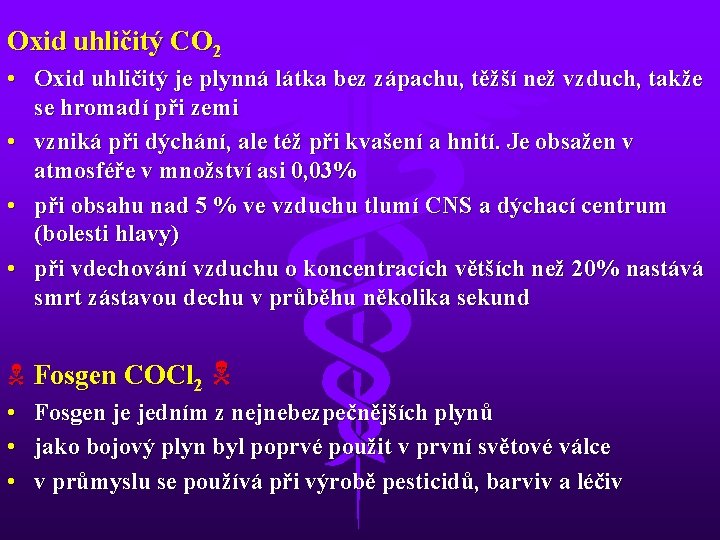 Oxid uhličitý $CO_2$

• Oxid uhličitý je plynná látka bez zápachu, těžší než vzduch, takže se hromadí při zemi

• vzniká při dýchání, ale též při kvašení a hnití. Je obsažen v atmosféře v množství asi 0,03%

• při obsahu nad 5 % ve vzduchu tlumí CNS a dýchací centrum (bolesti hlavy)

• při vdechování vzduchu o koncentracích větších než 20% nastává smrt zástavou dechu v průběhu několika sekund

Fosgen $COCl_2$

• Fosgen je jedním z nejnebezpečnějších plynů

• jako bojový plyn byl poprvé použit v první světové válce

• v průmyslu se používá při výrobě pesticidů, barviv a léčiv